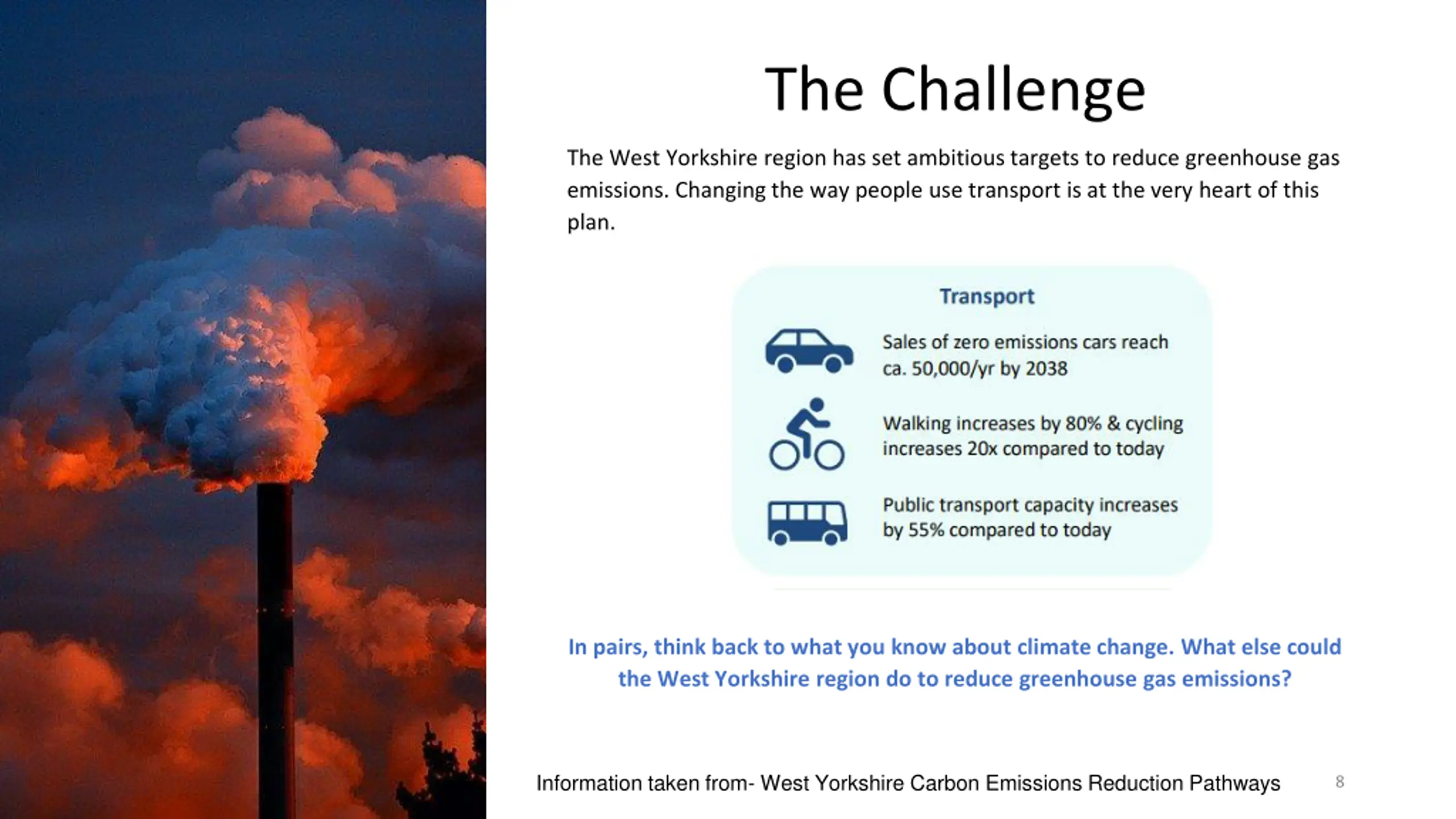 The Challenge

The West Yorkshire region has set ambitious targets to reduce greenhouse gas emissions. Changing the way people use transport is at the very heart of this plan.

Transport

Sales of zero emissions cars reach ca. 50,000/yr by 2038

Walking increases by 80% & cycling increases 20x compared to today

Public transport capacity increases by 55% compared to today

In pairs, think back to what you know about climate change. What else could the West Yorkshire region do to reduce greenhouse gas emissions?

Information taken from- West Yorkshire Carbon Emissions Reduction Pathways

8